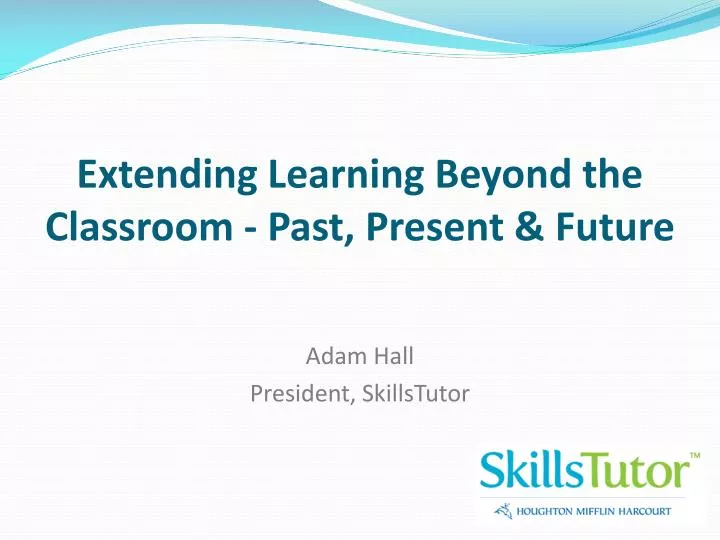 Extending Learning Beyond the Classroom - Past, Present & Future

Adam Hall
President, SkillsTutor

SkillsTutor™
HOUGHTON MIFFLIN HARCOURT